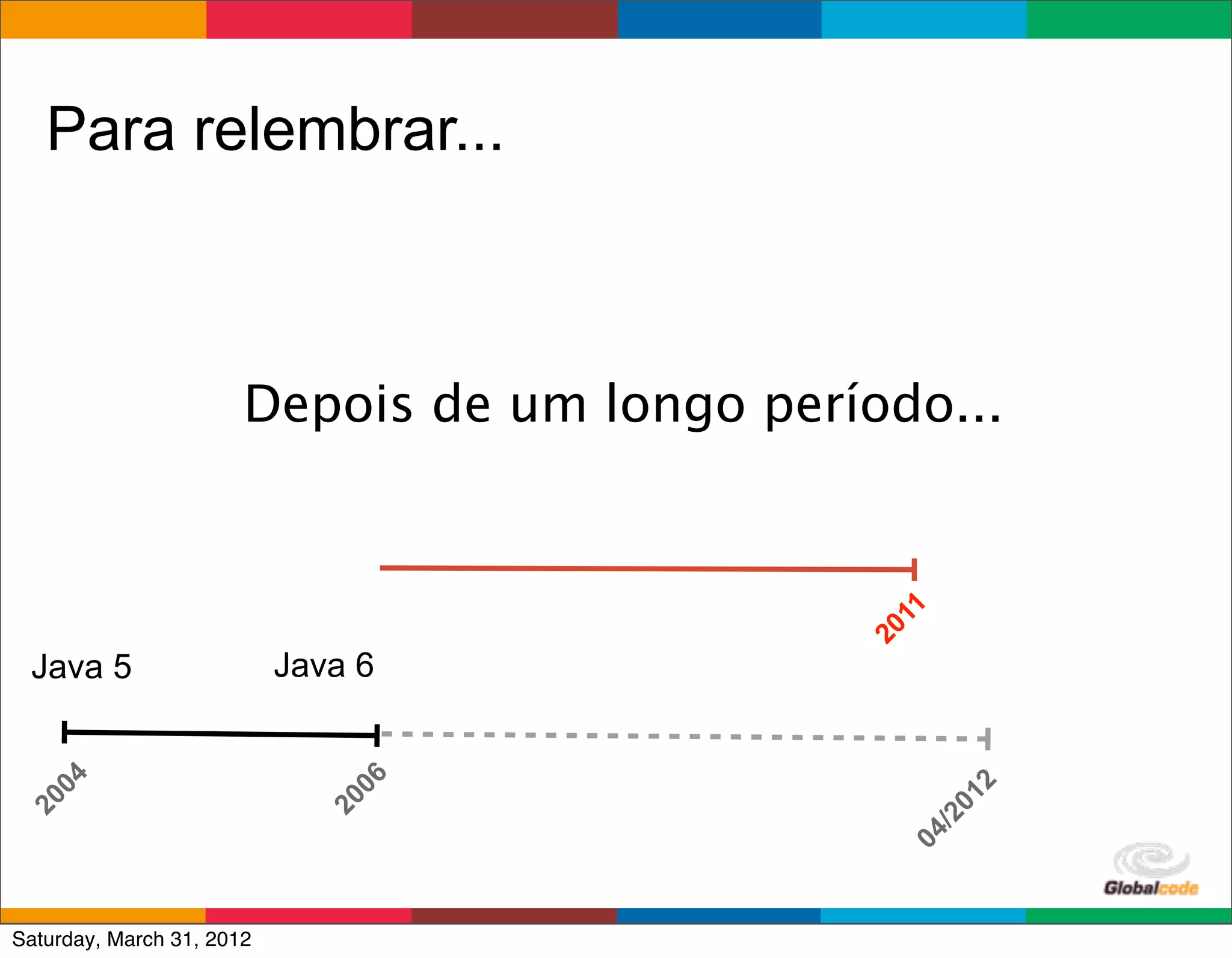 Para relembrar...

Depois de um longo período...

2011

Java 5

Java 6

2004

2006

04/2012

Globalcode

Saturday, March 31, 2012